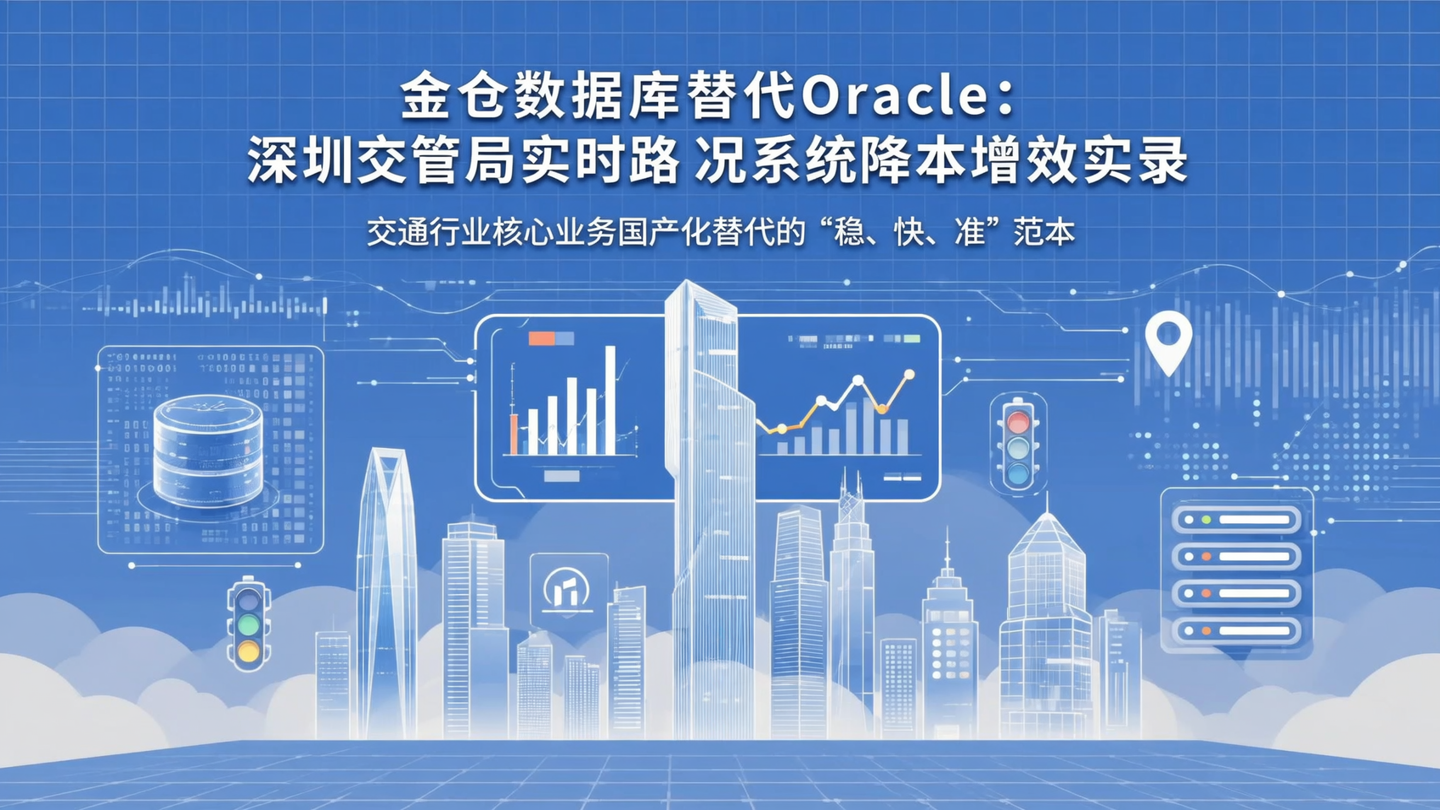 金仓数据库替代Oracle：
深圳交管局实时路 况系统降本增效实录

交通行业核心业务国产化替代的“稳、快、准”范本